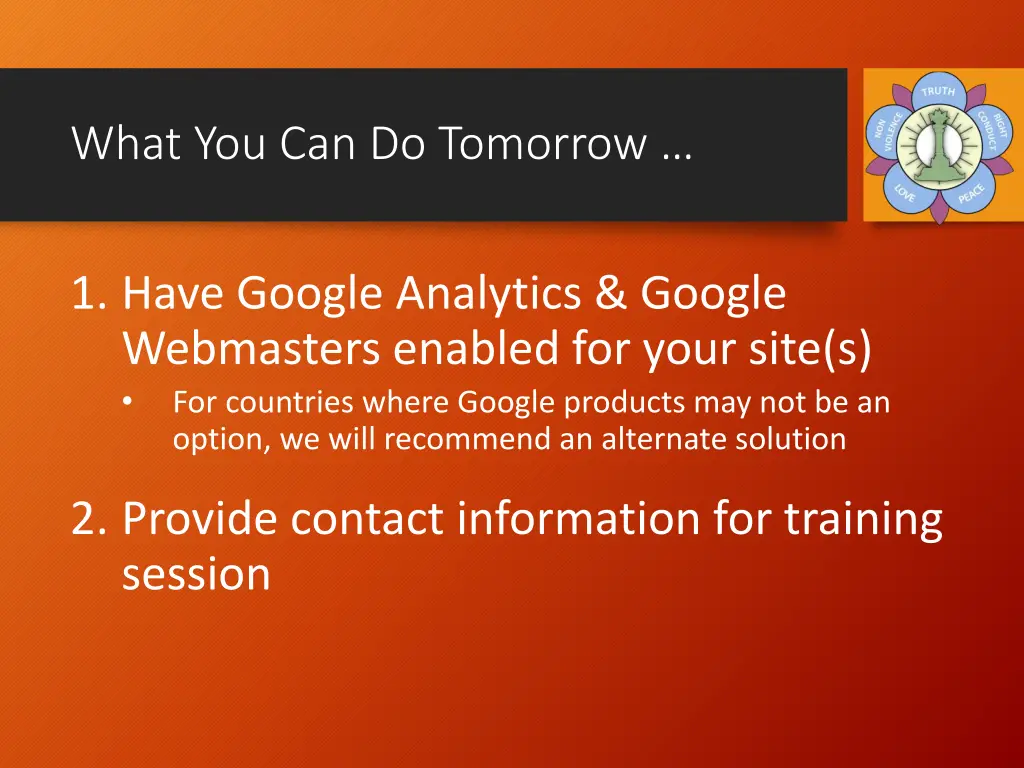 What You Can Do Tomorrow …

TRUTH
RIGHT CONDUCT
PEACE
LOVE
NON VIOLENCE

1. Have Google Analytics & Google Webmasters enabled for your site(s)
• For countries where Google products may not be an option, we will recommend an alternate solution

2. Provide contact information for training session